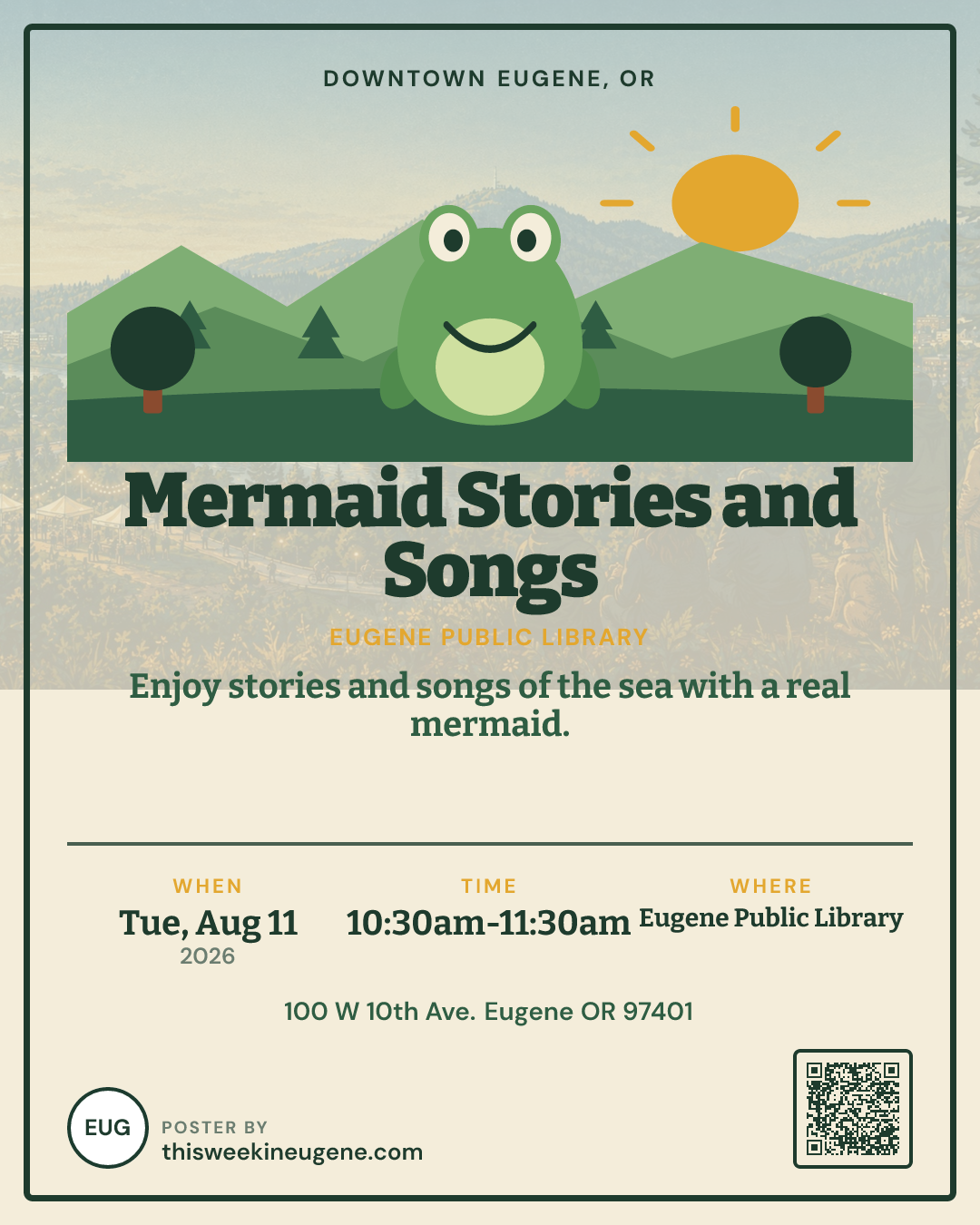 DOWNTOWN EUGENE, OR

Mermaid Stories and Songs

EUGENE PUBLIC LIBRARY

Enjoy stories and songs of the sea with a real mermaid.

WHEN
Tue, Aug 11
2026

TIME
10:30am-11:30am

WHERE
Eugene Public Library

100 W 10th Ave. Eugene OR 97401

EUG

POSTER BY
thisweekineugene.com